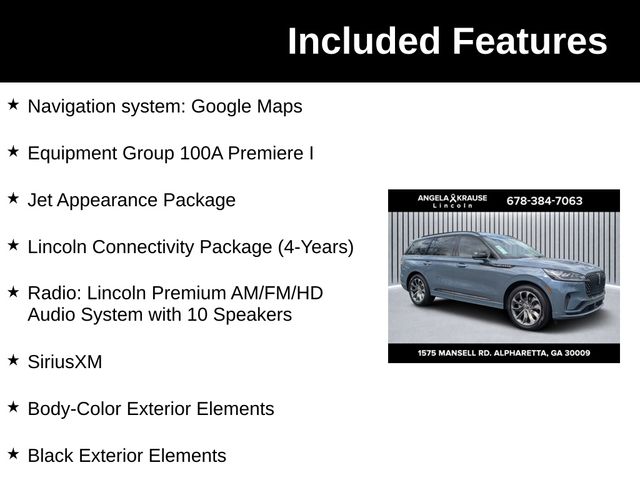 Included Features

★ Navigation system: Google Maps

★ Equipment Group 100A Premiere I

★ Jet Appearance Package

★ Lincoln Connectivity Package (4-Years)

★ Radio: Lincoln Premium AM/FM/HD Audio System with 10 Speakers

★ SiriusXM

★ Body-Color Exterior Elements

★ Black Exterior Elements

ANGELA KRAUSE Lincoln 678-384-7063

1575 MANSELL RD. ALPHARETTA, GA 30009